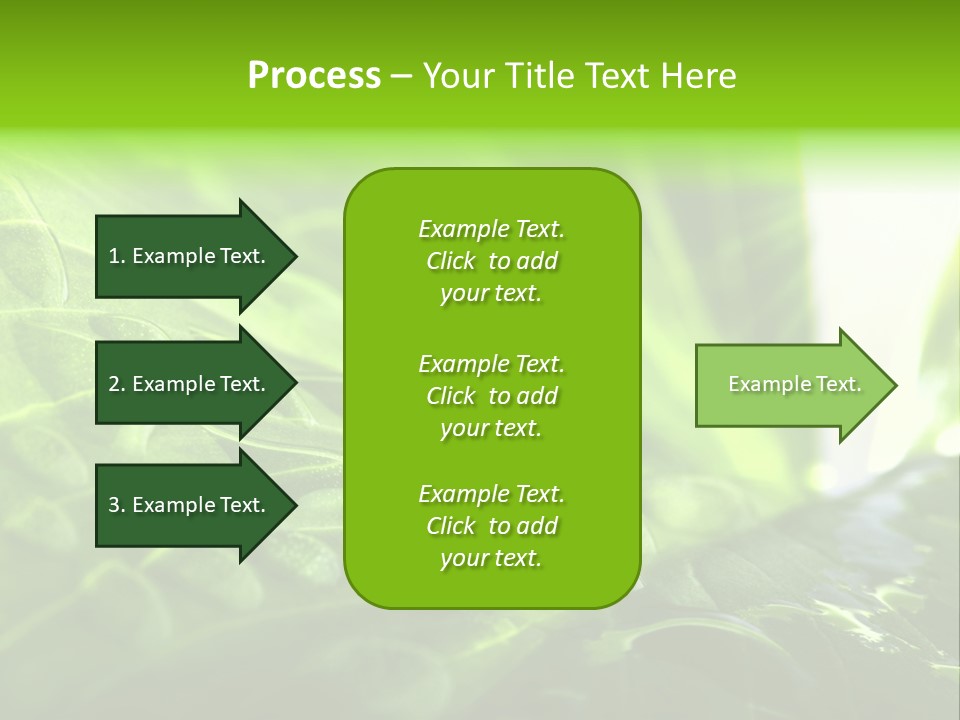 Process – Your Title Text Here

1. Example Text.

2. Example Text.

3. Example Text.

Example Text. Click to add your text.

Example Text. Click to add your text.

Example Text. Click to add your text.

Example Text.